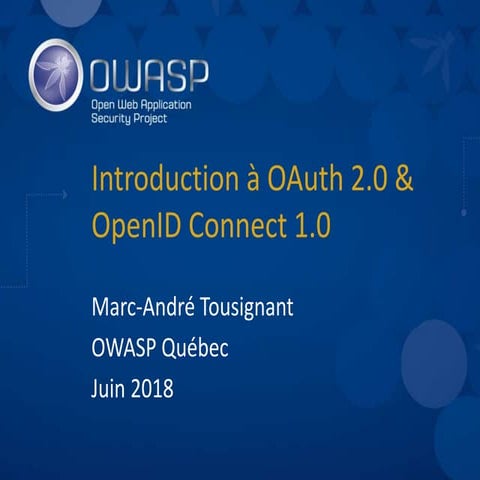 OWASP
Open Web Application Security Project

Introduction à OAuth 2.0 & OpenID Connect 1.0

Marc-André Tousignant
OWASP Québec
Juin 2018